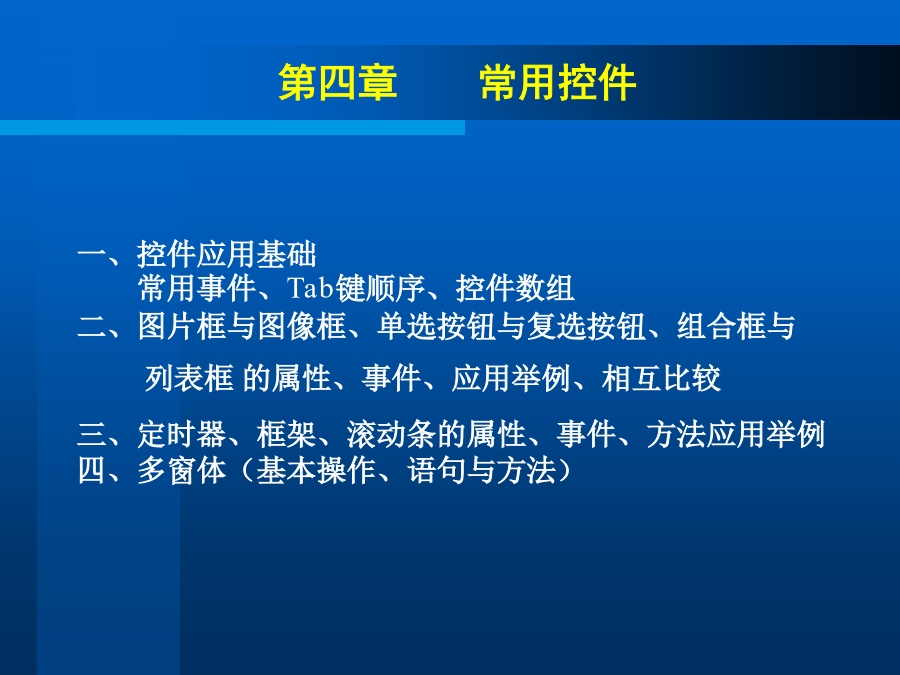 第四章　　常用控件

一、控件应用基础
常用事件、Tab键顺序、控件数组
二、图片框与图像框、单选按钮与复选按钮、组合框与列表框 的属性、事件、应用举例、相互比较
三、定时器、框架、滚动条的属性、事件、方法应用举例
四、多窗体（基本操作、语句与方法）